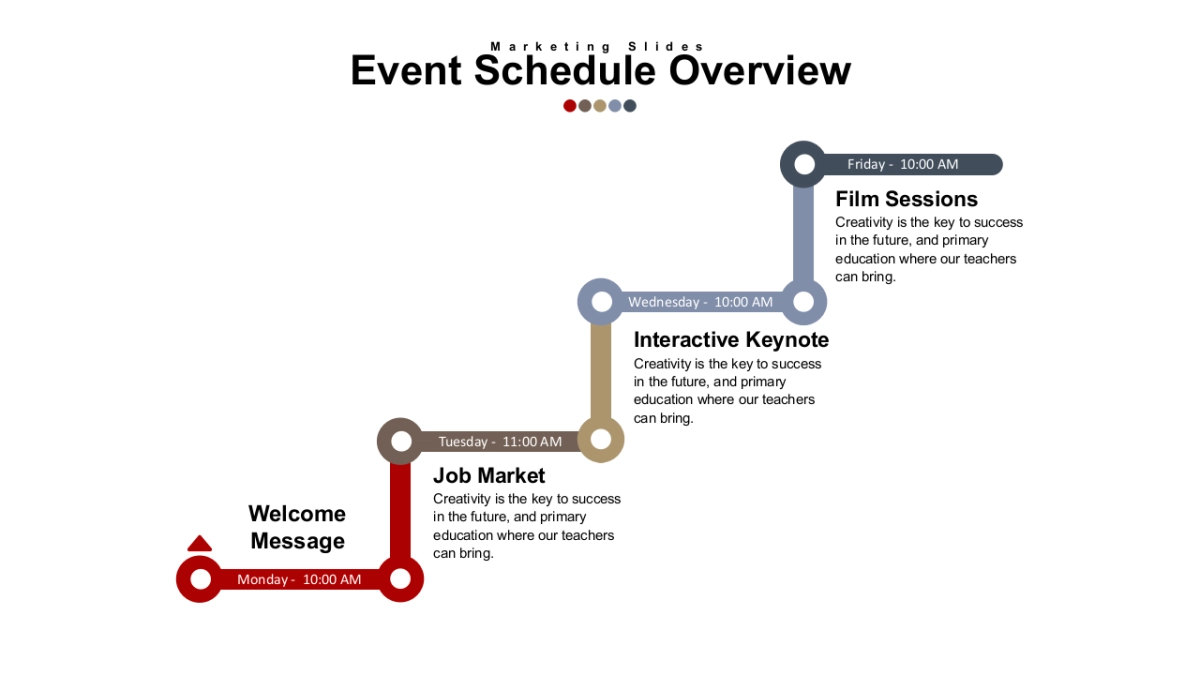 Marketing Slides
Event Schedule Overview

Friday - 10:00 AM
Film Sessions
Creativity is the key to success in the future, and primary education where our teachers can bring.

Wednesday - 10:00 AM
Interactive Keynote
Creativity is the key to success in the future, and primary education where our teachers can bring.

Tuesday - 11:00 AM
Job Market
Creativity is the key to success in the future, and primary education where our teachers can bring.

Welcome Message
Monday - 10:00 AM